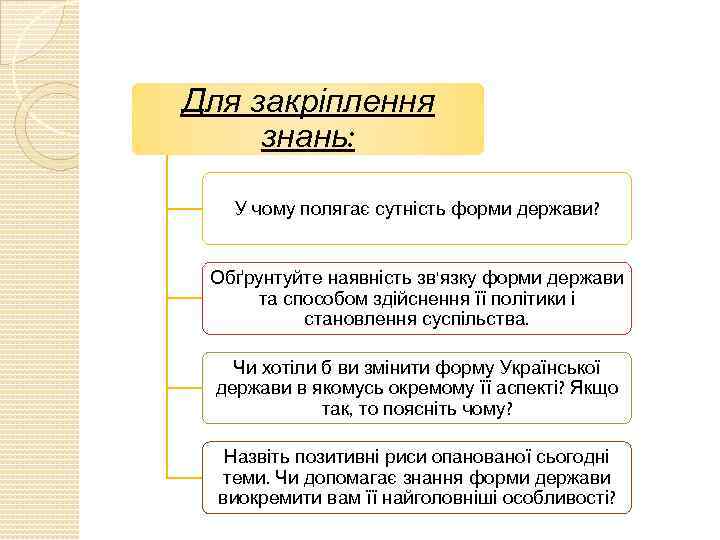 Для закріплення знань:

У чому полягає сутність форми держави?

Обґрунтуйте наявність зв'язку форми держави та способом здійснення її політики і становлення суспільства.

Чи хотіли б ви змінити форму Української держави в якомусь окремому її аспекті? Якщо так, то поясніть чому?

Назвіть позитивні риси опанованої сьогодні теми. Чи допомагає знання форми держави виокремити вам її найголовніші особливості?